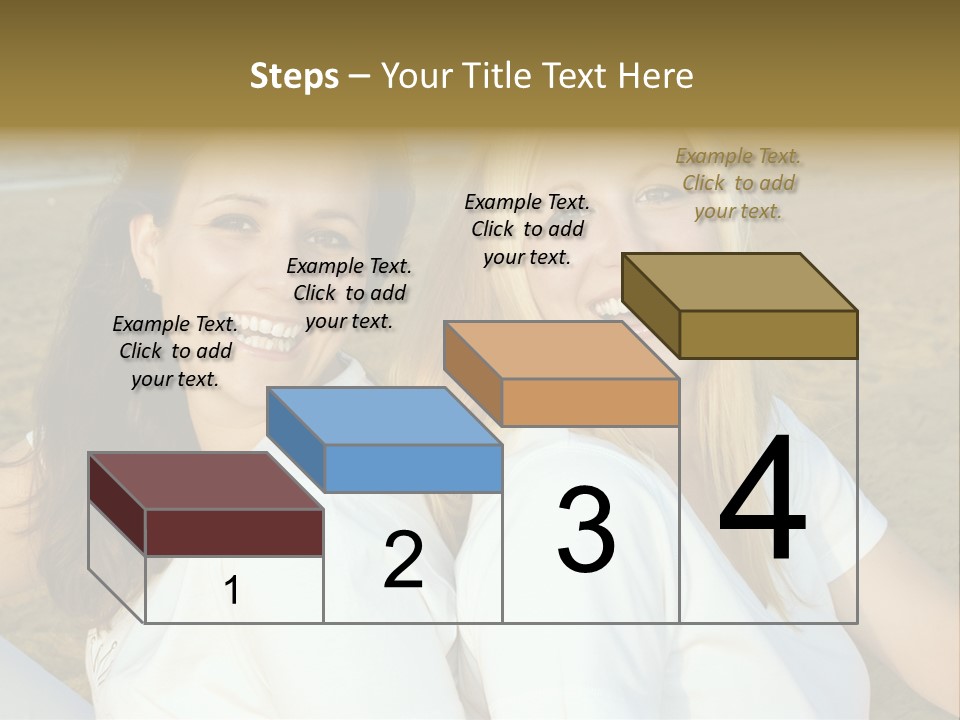 Steps – Your Title Text Here

Example Text. Click to add your text.

Example Text. Click to add your text.

Example Text. Click to add your text.

Example Text. Click to add your text.

1

2

3

4